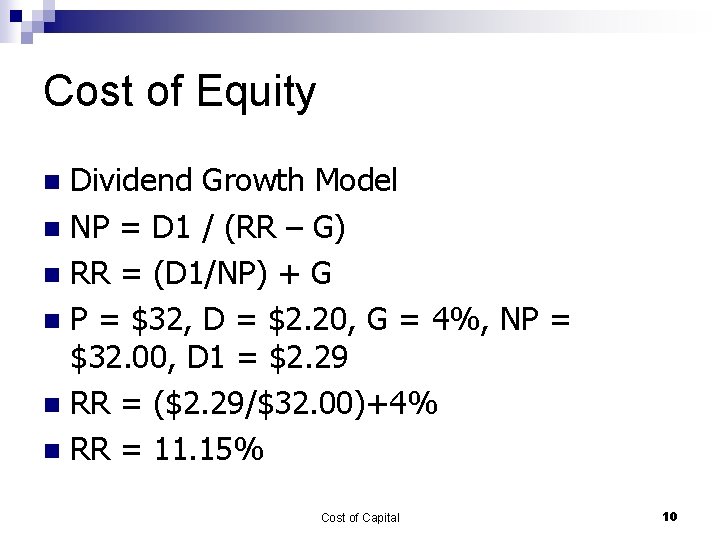 Cost of Equity

- Dividend Growth Model
- NP = D1 / (RR – G)
- RR = (D1/NP) + G
- P = \$32, D = \$2.20, G = 4%, NP = \$32.00, D1 = \$2.29
- RR = (\$2.29/\$32.00)+4%
- RR = 11.15%

Cost of Capital

10